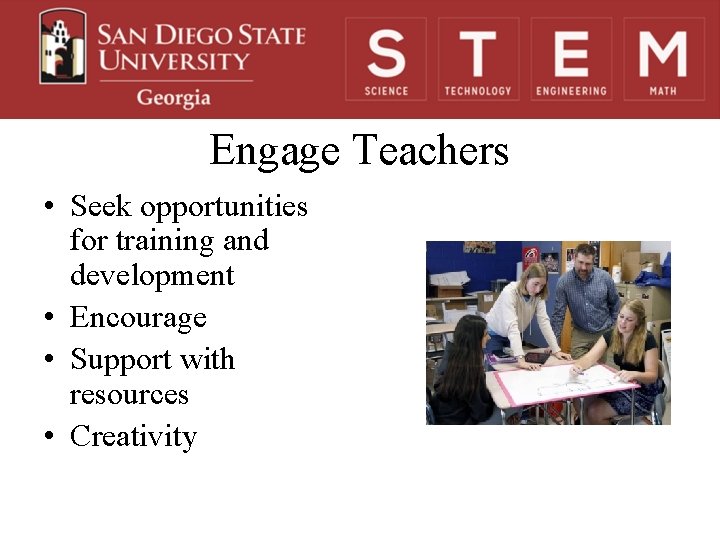 SAN DIEGO STATE UNIVERSITY
Georgia

S SCIENCE
T TECHNOLOGY
E ENGINEERING
M MATH

Engage Teachers

• Seek opportunities for training and development
• Encourage
• Support with resources
• Creativity